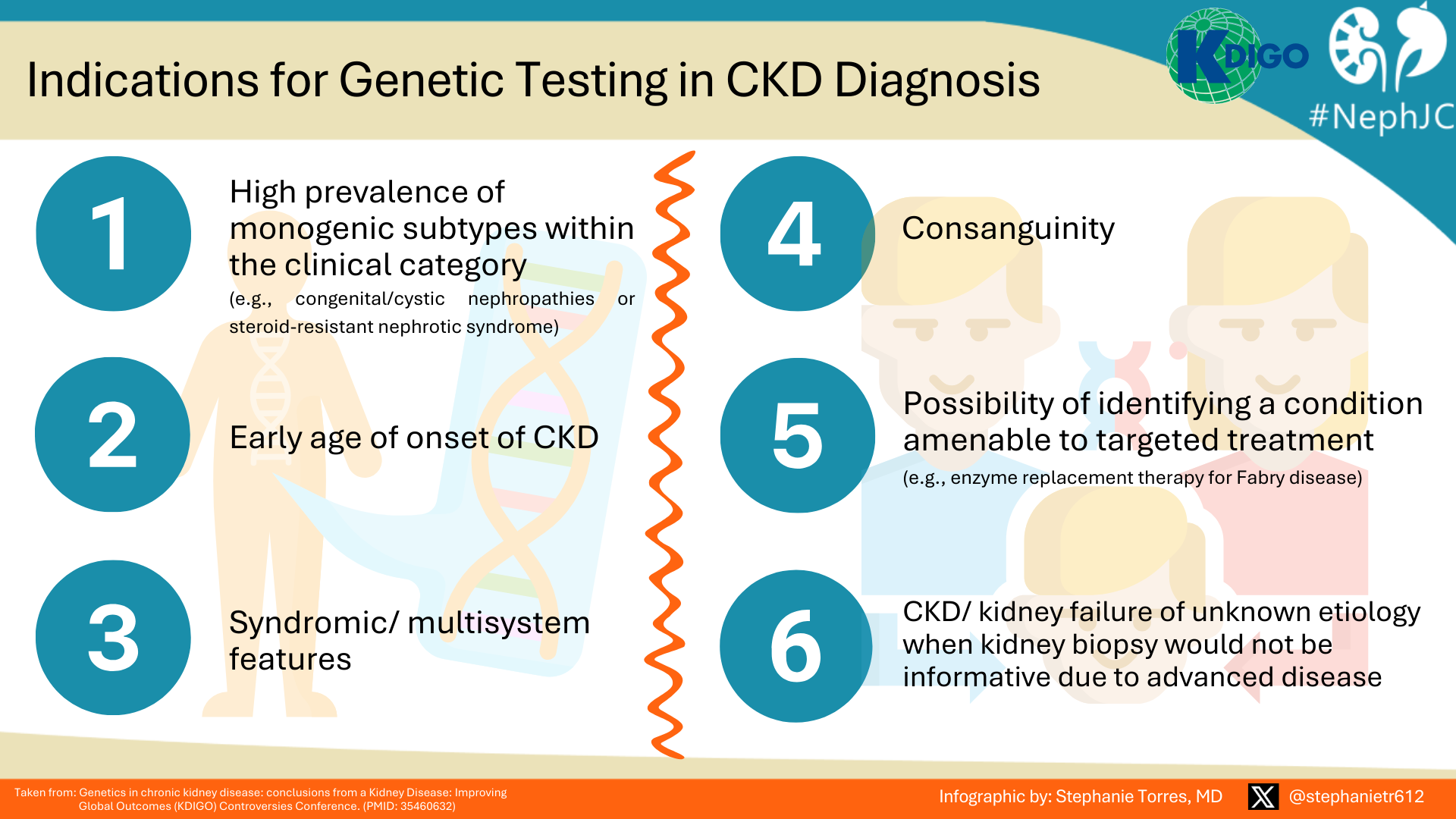 Indications for Genetic Testing in CKD Diagnosis

KDIGO

#NephJC

1

High prevalence of monogenic subtypes within the clinical category

(e.g., congenital/cystic nephropathies or steroid-resistant nephrotic syndrome)

2

Early age of onset of CKD

3

Syndromic/ multisystem features

4

Consanguinity

5

Possibility of identifying a condition amenable to targeted treatment

(e.g., enzyme replacement therapy for Fabry disease)

6

CKD/ kidney failure of unknown etiology when kidney biopsy would not be informative due to advanced disease

Taken from: Genetics in chronic kidney disease: conclusions from a Kidney Disease: Improving Global Outcomes (KDIGO) Controversies Conference. (PMID: 35460632)

Infographic by: Stephanie Torres, MD

@stephanietr612